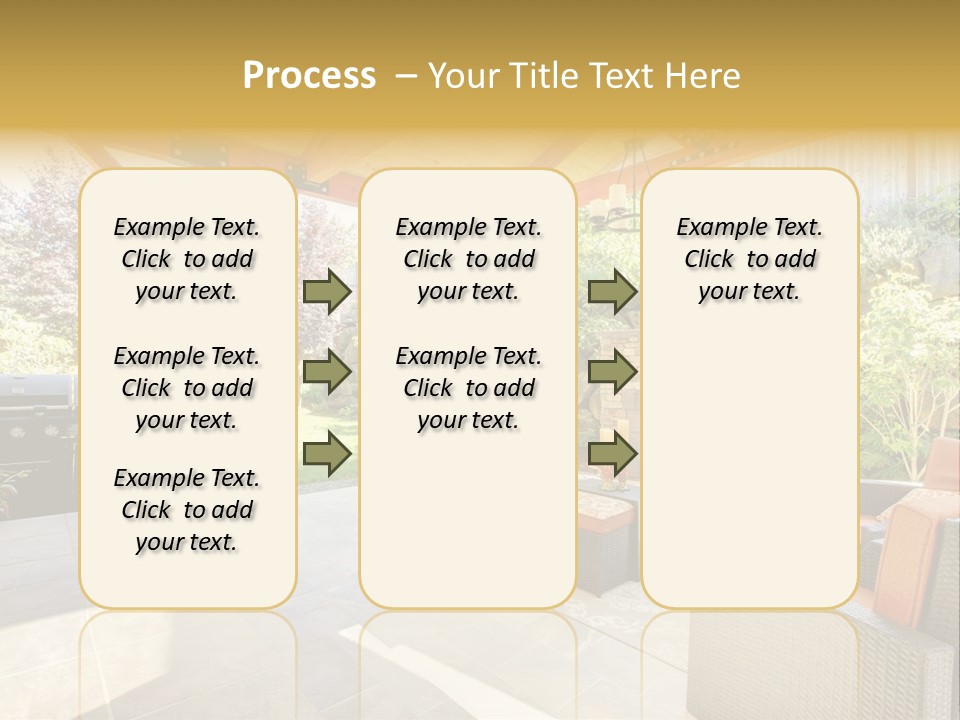 Process – Your Title Text Here

Example Text. Click to add your text.

Example Text. Click to add your text.

Example Text. Click to add your text.

Example Text. Click to add your text.

Example Text. Click to add your text.

Example Text. Click to add your text.